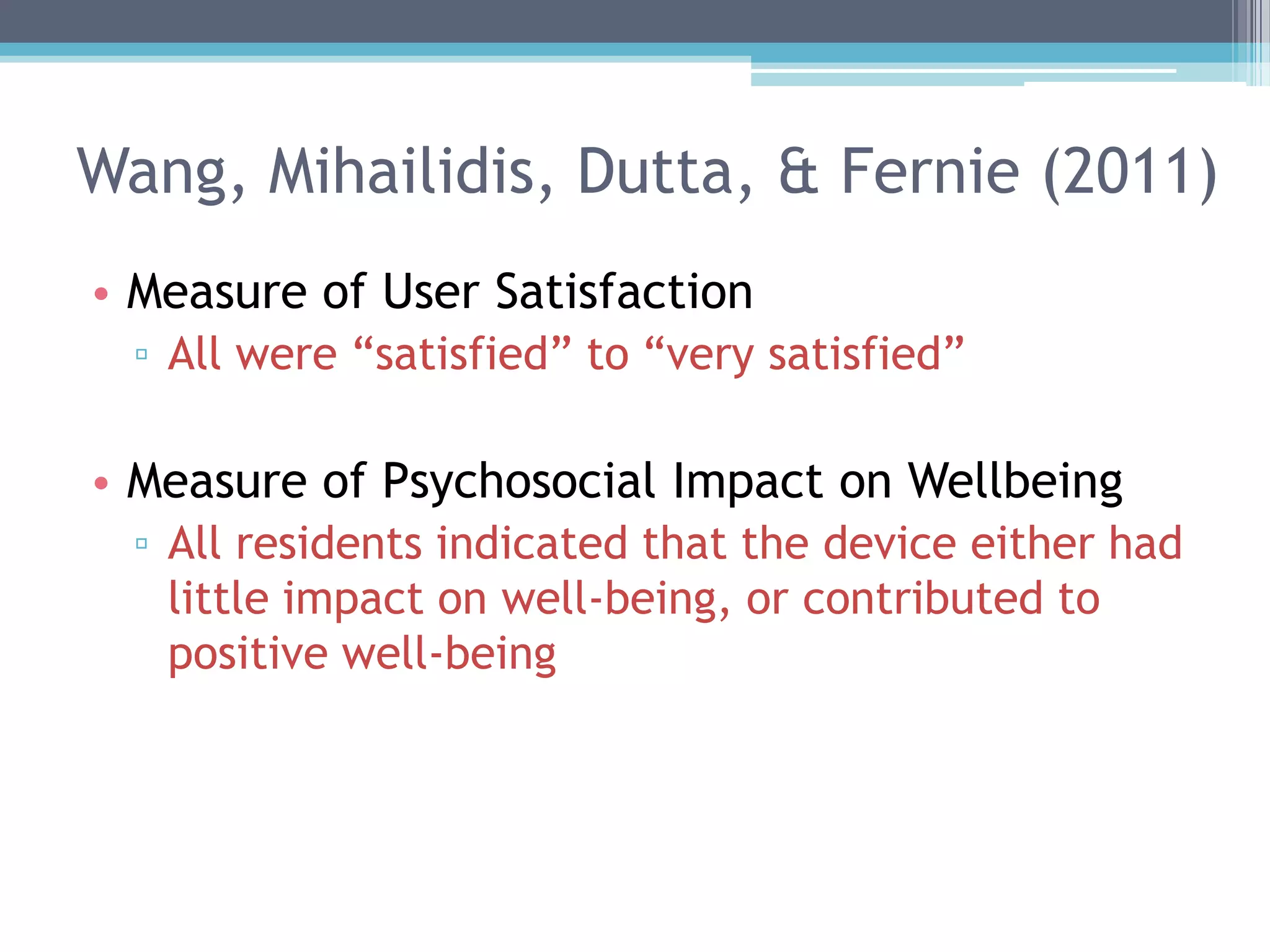 Wang, Mihailidis, Dutta, & Fernie (2011)

• Measure of User Satisfaction
▫ All were “satisfied” to “very satisfied”

• Measure of Psychosocial Impact on Wellbeing
▫ All residents indicated that the device either had little impact on well-being, or contributed to positive well-being